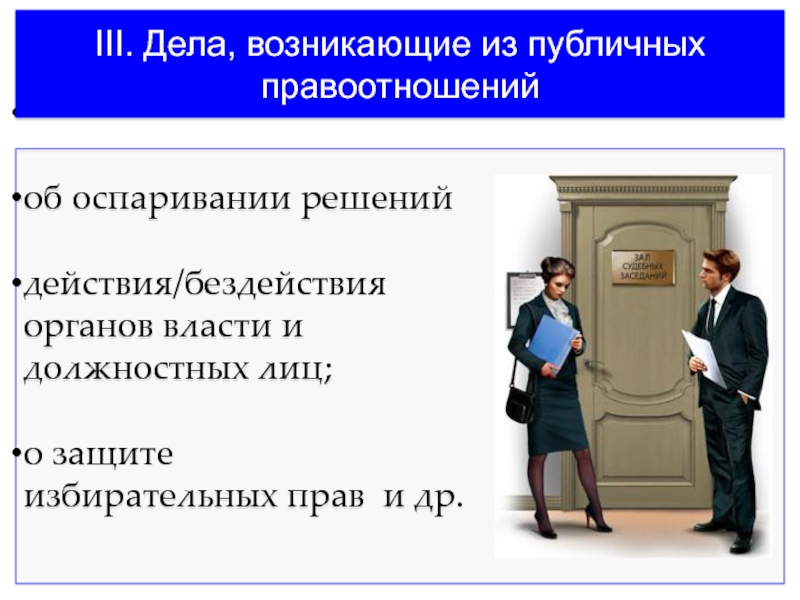 III. Дела, возникающие из публичных правоотношений

•об оспаривании решений

•действия/бездействия органов власти и должностных лиц;

•о защите избирательных прав и др.

ЗАЛ СУДЕБНЫХ ЗАСЕДАНИЙ